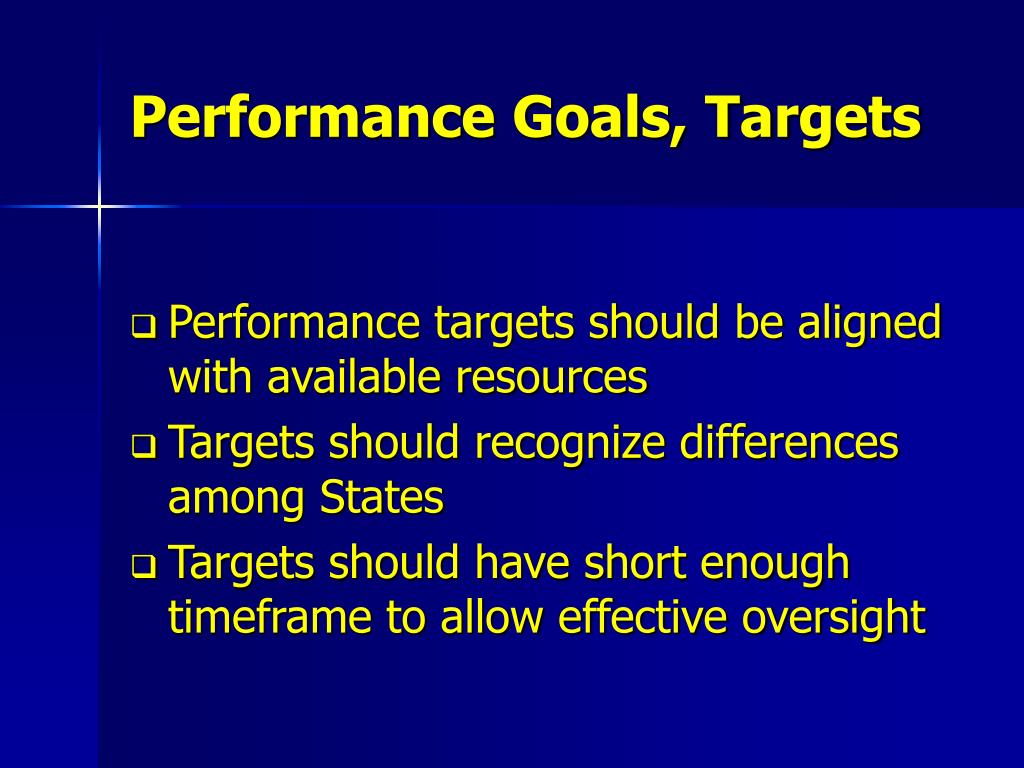 Performance Goals, Targets

❑ Performance targets should be aligned with available resources
❑ Targets should recognize differences among States
❑ Targets should have short enough timeframe to allow effective oversight